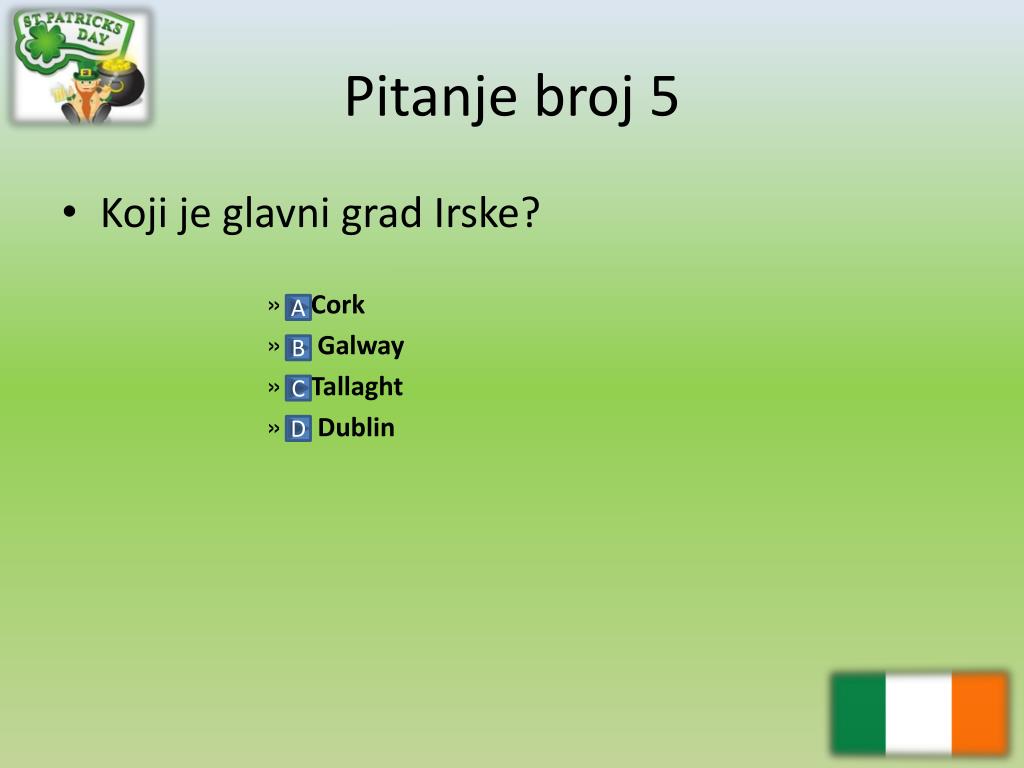 ST. PATRICKS DAY

Pitanje broj 5

• Koji je glavni grad Irske?

» A Cork
» B Galway
» C Tallaght
» D Dublin